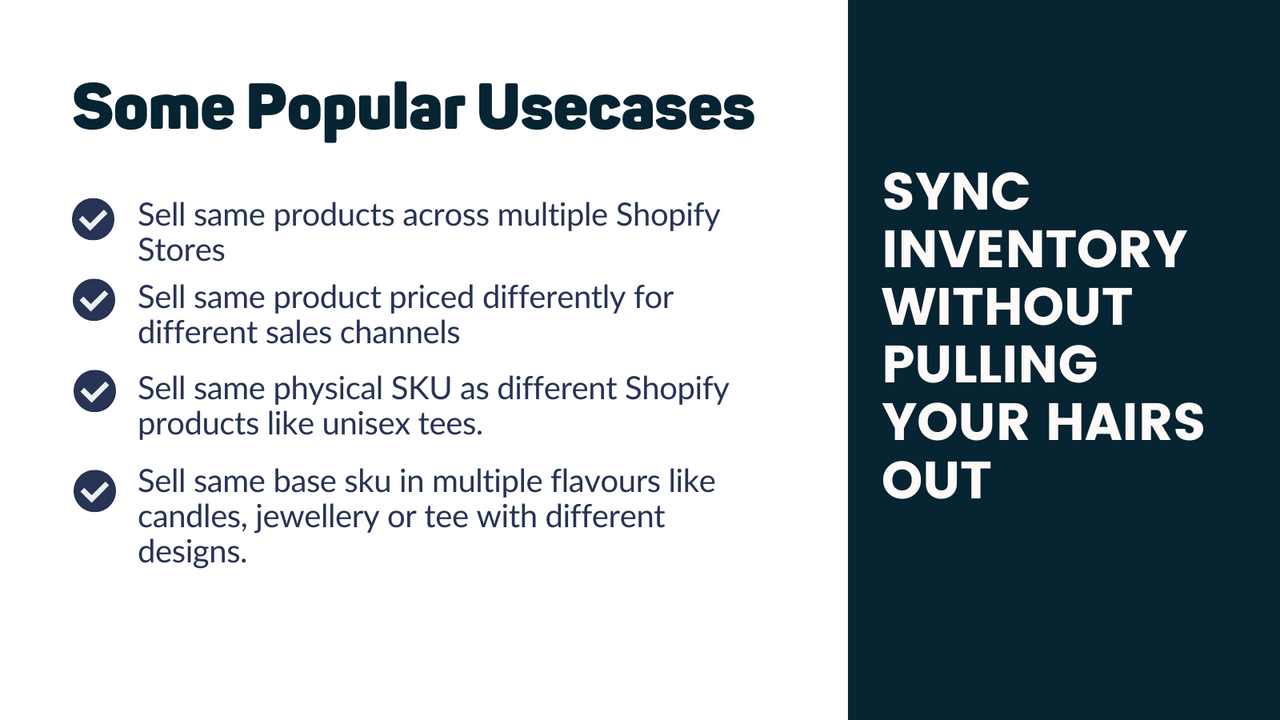 Some Popular Usecases

Sell same products across multiple Shopify Stores

Sell same product priced differently for different sales channels

Sell same physical SKU as different Shopify products like unisex tees.

Sell same base sku in multiple flavours like candles, jewellery or tee with different designs.

SYNC INVENTORY WITHOUT PULLING YOUR HAIRS OUT